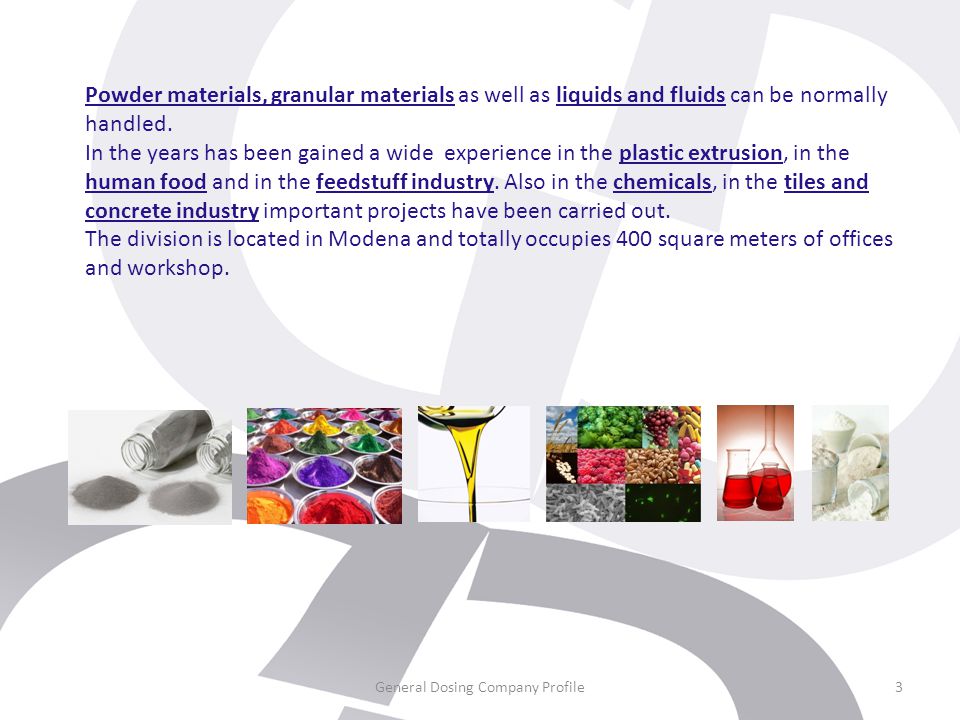 Powder materials, granular materials as well as liquids and fluids can be normally handled.
In the years has been gained a wide experience in the plastic extrusion, in the human food and in the feedstuff industry. Also in the chemicals, in the tiles and concrete industry important projects have been carried out.
The division is located in Modena and totally occupies 400 square meters of offices and workshop.

General Dosing Company Profile

3